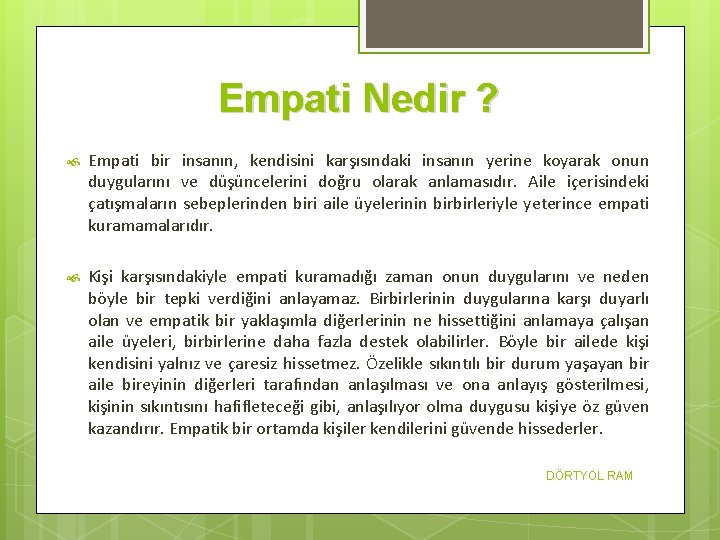 Empati Nedir ?

Empati bir insanın, kendisini karşısındaki insanın yerine koyarak onun duygularını ve düşüncelerini doğru olarak anlamasıdır. Aile içerisindeki çatışmaların sebeplerinden biri aile üyelerinin birbirleriyle yeterince empati kuramamalarıdır.

Kişi karşısındakiyle empati kuramadığı zaman onun duygularını ve neden böyle bir tepki verdiğini anlayamaz. Birbirlerinin duygularına karşı duyarlı olan ve empatik bir yaklaşımla diğerlerinin ne hissettiğini anlamaya çalışan aile üyeleri, birbirlerine daha fazla destek olabilirler. Böyle bir ailede kişi kendisini yalnız ve çaresiz hissetmez. Özelikle sıkıntılı bir durum yaşayan bir aile bireyinin diğerleri tarafından anlaşılması ve ona anlayış gösterilmesi, kişinin sıkıntısını hafifleteceği gibi, anlaşılıyor olma duygusu kişiye öz güven kazandırır. Empatik bir ortamda kişiler kendilerini güvende hissederler.

DÖRTYOL RAM